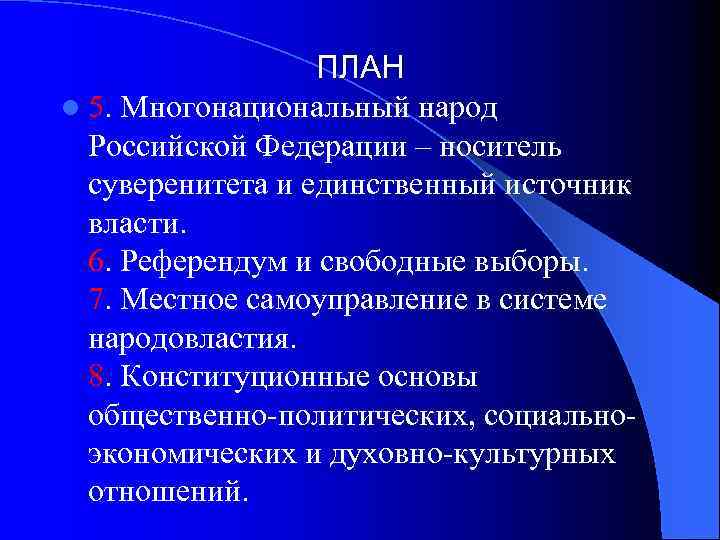 ПЛАН

5. Многонациональный народ Российской Федерации – носитель суверенитета и единственный источник власти.
6. Референдум и свободные выборы.
7. Местное самоуправление в системе народовластия.
8. Конституционные основы общественно-политических, социально-экономических и духовно-культурных отношений.